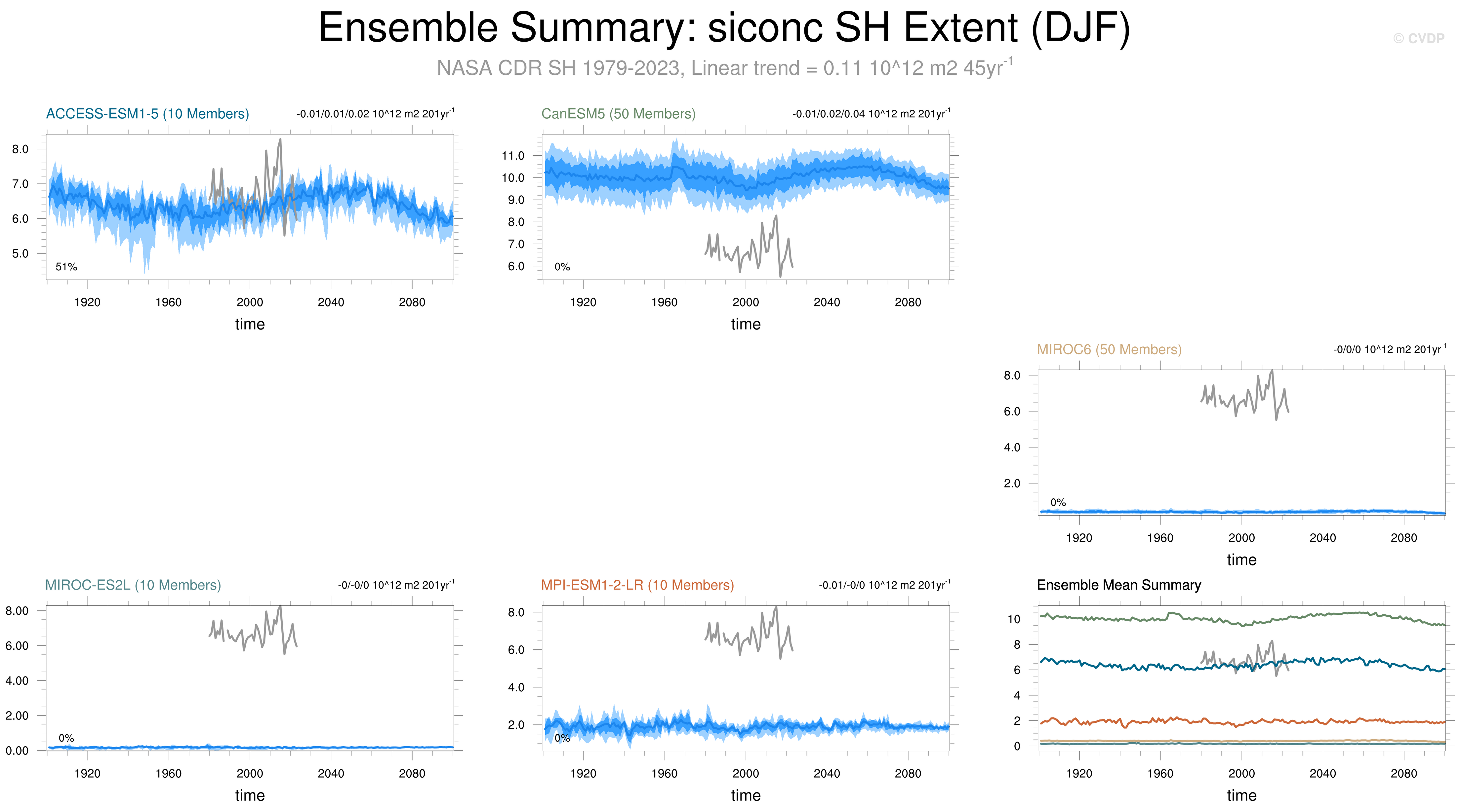 Ensemble Summary: siconc SH Extent (DJF)

© CVDP

NASA CDR SH 1979-2023, Linear trend = 0.11 10^12 m2 45yr$^{-1}$

ACCESS-ESM1-5 (10 Members)

-0.01/0.01/0.02 10^12 m2 201yr$^{-1}$

8.0
7.0
6.0
5.0

51%

1920 1960 2000 2040 2080

time

CanESM5 (50 Members)

-0.01/0.02/0.04 10^12 m2 201yr$^{-1}$

11.0
10.0
9.0
8.0
7.0
6.0

0%

1920 1960 2000 2040 2080

time

MIROC6 (50 Members)

-0/0/0 10^12 m2 201yr$^{-1}$

8.0
6.0
4.0
2.0

0%

1920 1960 2000 2040 2080

time

MIROC-ES2L (10 Members)

-0/-0/0 10^12 m2 201yr$^{-1}$

8.00
6.00
4.00
2.00
0.00

0%

1920 1960 2000 2040 2080

time

MPI-ESM1-2-LR (10 Members)

-0.01/-0/0 10^12 m2 201yr$^{-1}$

8.0
6.0
4.0
2.0

0%

1920 1960 2000 2040 2080

time

Ensemble Mean Summary

10
8
6
4
2
0

1920 1960 2000 2040 2080

time